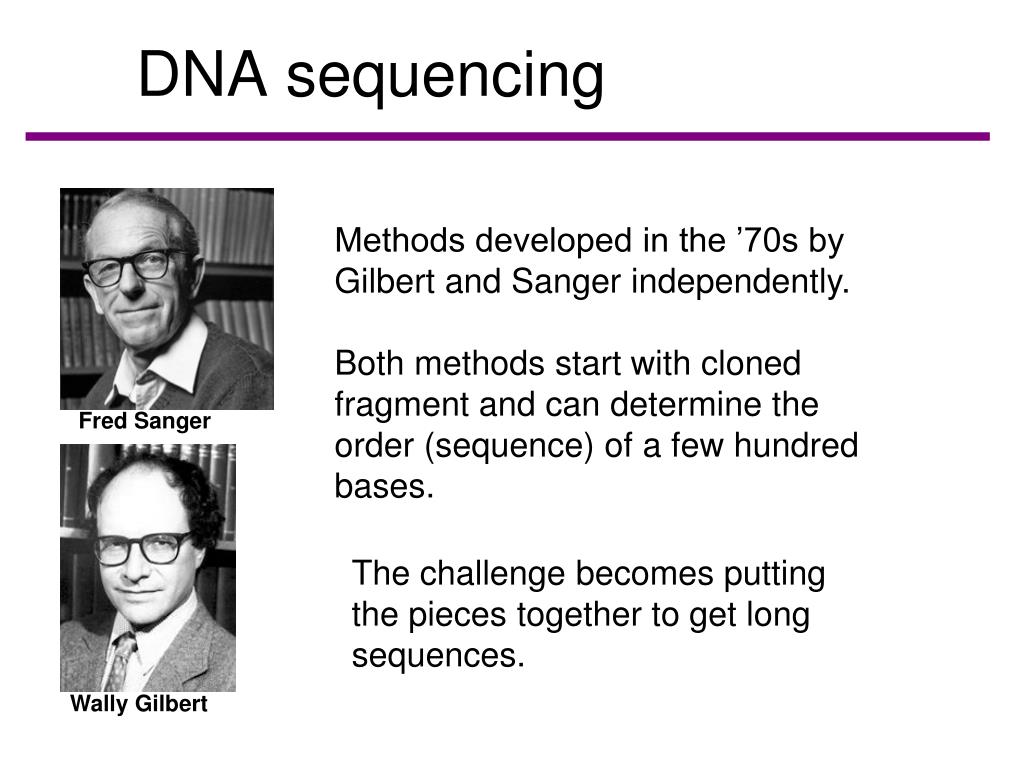 DNA sequencing

Fred Sanger

Wally Gilbert

Methods developed in the ’70s by Gilbert and Sanger independently.

Both methods start with cloned fragment and can determine the order (sequence) of a few hundred bases.

The challenge becomes putting the pieces together to get long sequences.